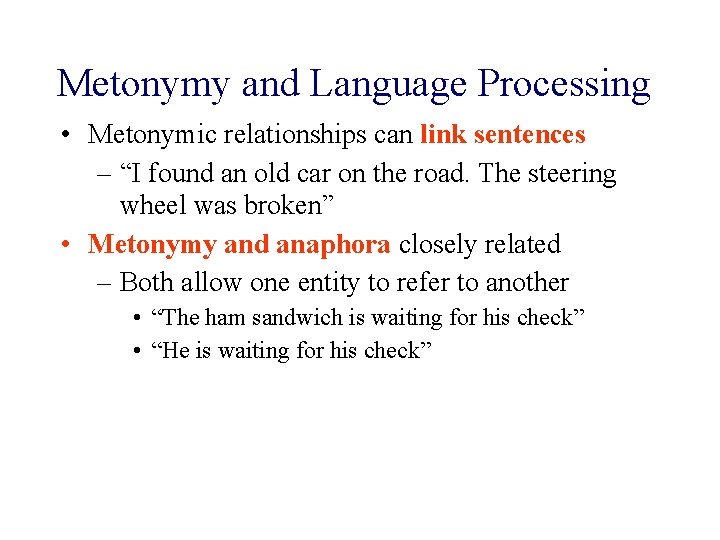 Metonymy and Language Processing

• Metonymic relationships can link sentences
  – “I found an old car on the road. The steering wheel was broken”
• Metonymy and anaphora closely related
  – Both allow one entity to refer to another
    • “The ham sandwich is waiting for his check”
    • “He is waiting for his check”